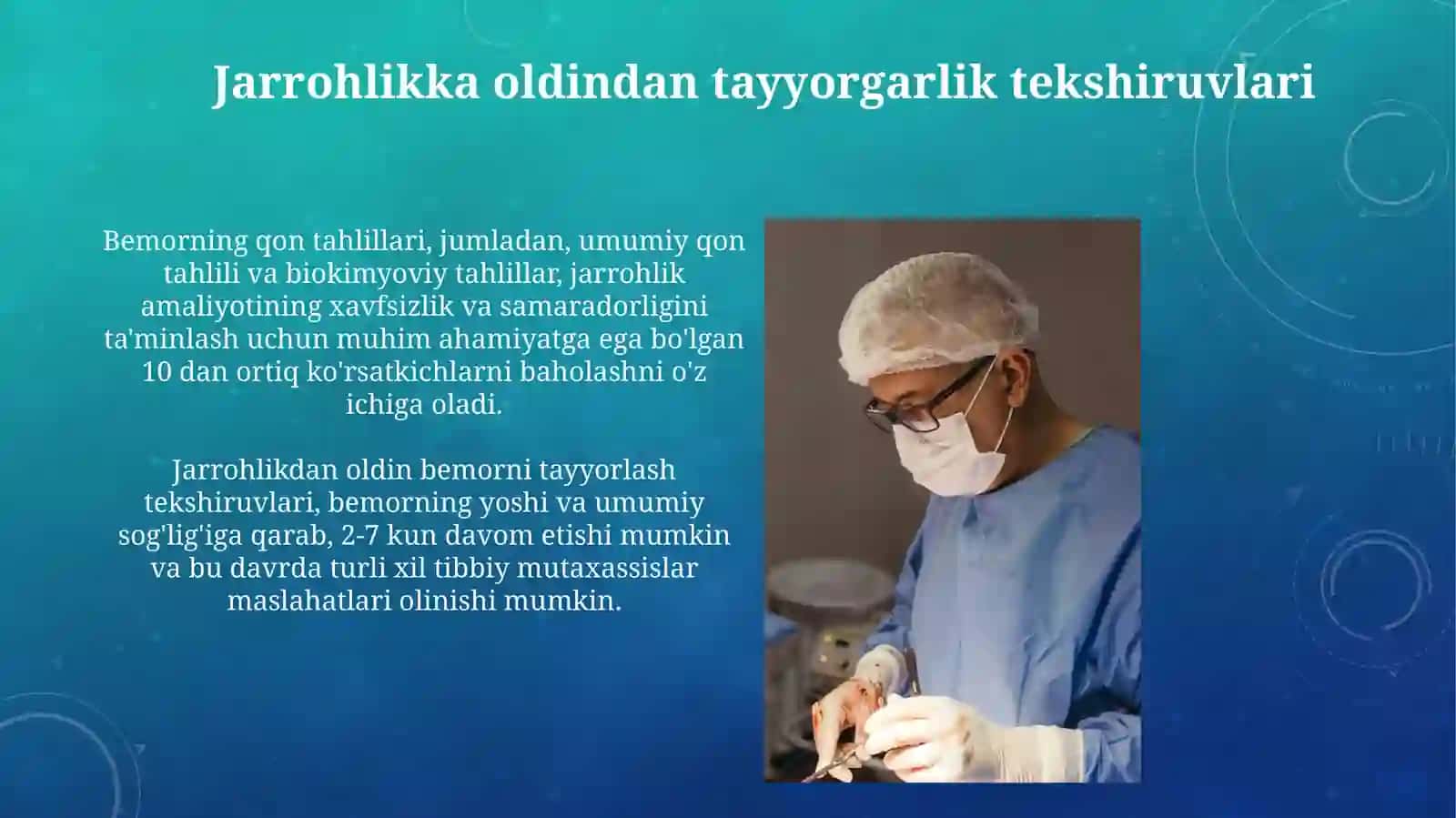 Jarrohlikka oldindan tayyorgarlik tekshiruvlari

Bemorning qon tahlillari, jumladan, umumiy qon tahlili va biokimyoviy tahlillar, jarrohlik amaliyotining xavfsizlik va samaradorligini ta'minlash uchun muhim ahamiyatga ega bo'lgan 10 dan ortiq ko'rsatkichlarni baholashni o'z ichiga oladi.

Jarrohlikdan oldin bemorni tayyorlash tekshiruvlari, bemorning yoshi va umumiy sog'lig'iga qarab, 2-7 kun davom etishi mumkin va bu davrda turli xil tibbiy mutaxassislar maslahatlari olinishi mumkin.